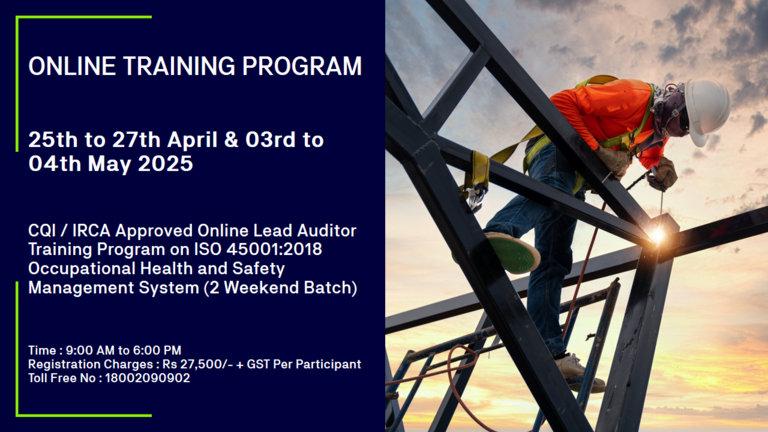 ONLINE TRAINING PROGRAM

25th to 27th April & 03rd to 04th May 2025

CQI / IRCA Approved Online Lead Auditor Training Program on ISO 45001:2018 Occupational Health and Safety Management System (2 Weekend Batch)

Time : 9:00 AM to 6:00 PM
Registration Charges : Rs 27,500/- + GST Per Participant
Toll Free No : 18002090902